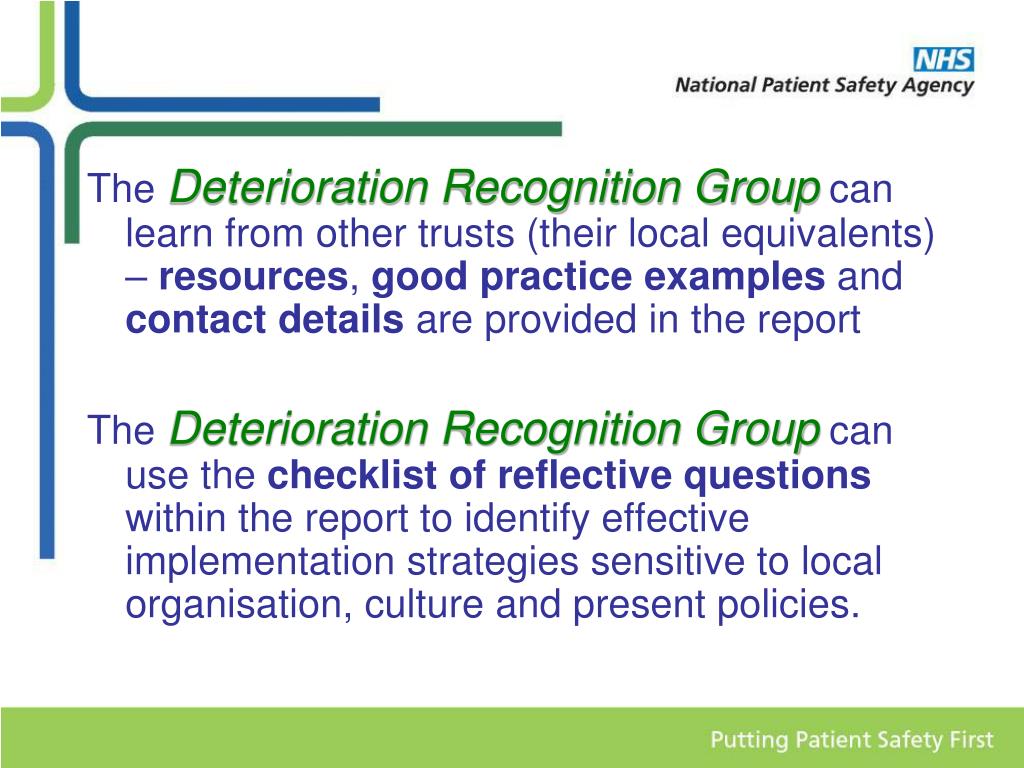 NHS
National Patient Safety Agency

The Deterioration Recognition Group can learn from other trusts (their local equivalents) – resources, good practice examples and contact details are provided in the report

The Deterioration Recognition Group can use the checklist of reflective questions within the report to identify effective implementation strategies sensitive to local organisation, culture and present policies.

Putting Patient Safety First